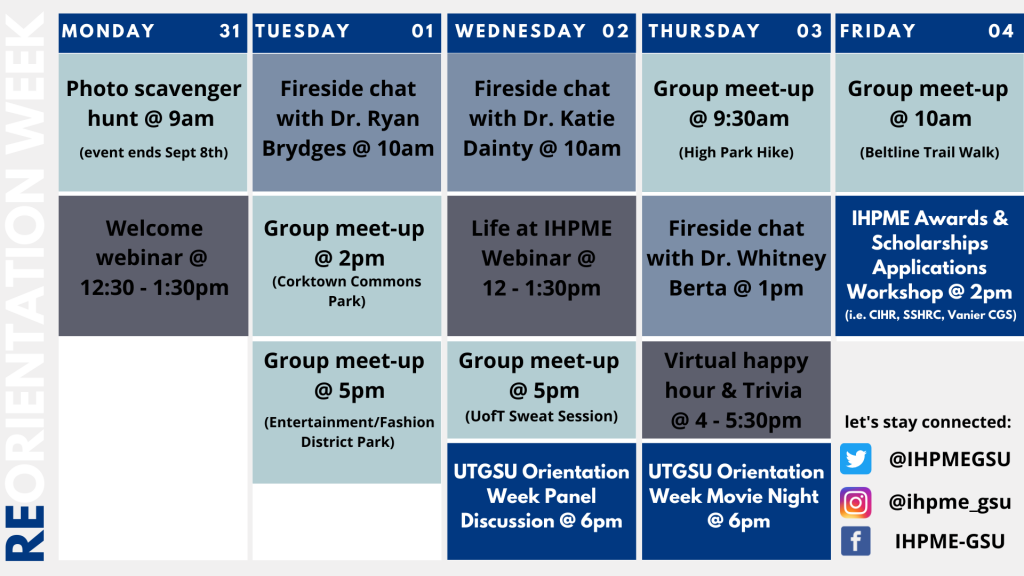 REORIENTATION WEEK

MONDAY 31

Photo scavenger hunt @ 9am
(event ends Sept 8th)

Welcome webinar @ 12:30 - 1:30pm

TUESDAY 01

Fireside chat with Dr. Ryan Brydges @ 10am

Group meet-up @ 2pm
(Corktown Commons Park)

Group meet-up @ 5pm
(Entertainment/Fashion District Park)

WEDNESDAY 02

Fireside chat with Dr. Katie Dainty @ 10am

Life at IHPME Webinar @ 12 - 1:30pm

Group meet-up @ 5pm
(UofT Sweat Session)

UTGSU Orientation Week Panel Discussion @ 6pm

THURSDAY 03

Group meet-up @ 9:30am
(High Park Hike)

Fireside chat with Dr. Whitney Berta @ 1pm

Virtual happy hour & Trivia @ 4 - 5:30pm

UTGSU Orientation Week Movie Night @ 6pm

FRIDAY 04

Group meet-up @ 10am
(Beltline Trail Walk)

IHPME Awards & Scholarships Applications Workshop @ 2pm
(i.e. CIHR, SSHRC, Vanier CGS)

let's stay connected:

@IHPMEGSU

@ihpme_gsu

IHPME-GSU